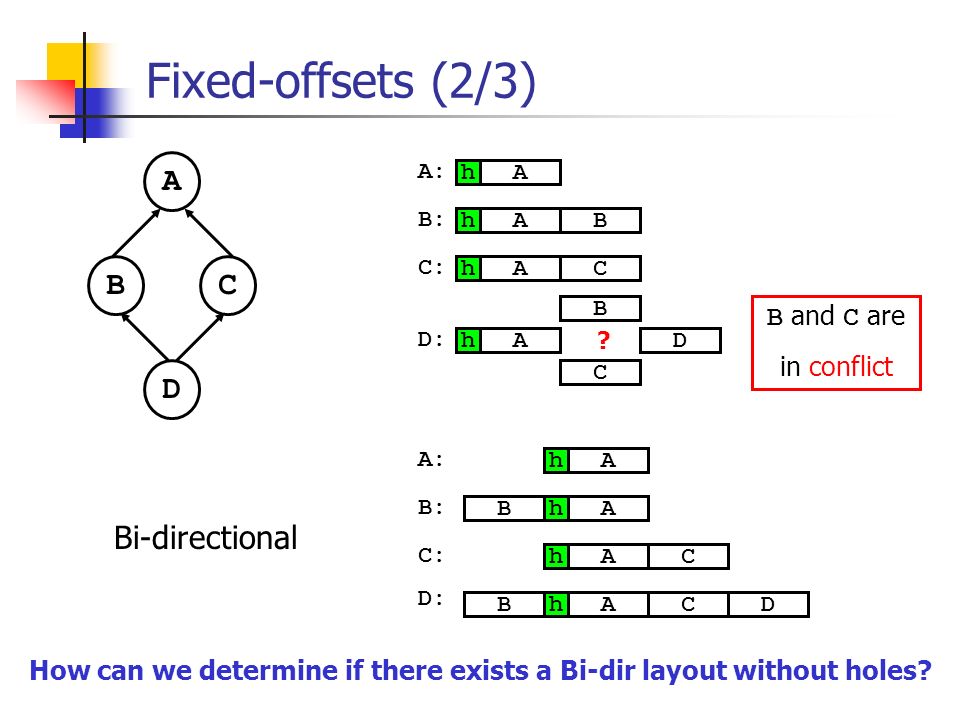 Fixed-offsets (2/3)

A

B

C

D

A: h A

B: h A B

C: h A C

B

D: h A ? D

C

B and C are in conflict

Bi-directional

A: h A

B: B h A

C: h A C

D: B h A C D

How can we determine if there exists a Bi-dir layout without holes?